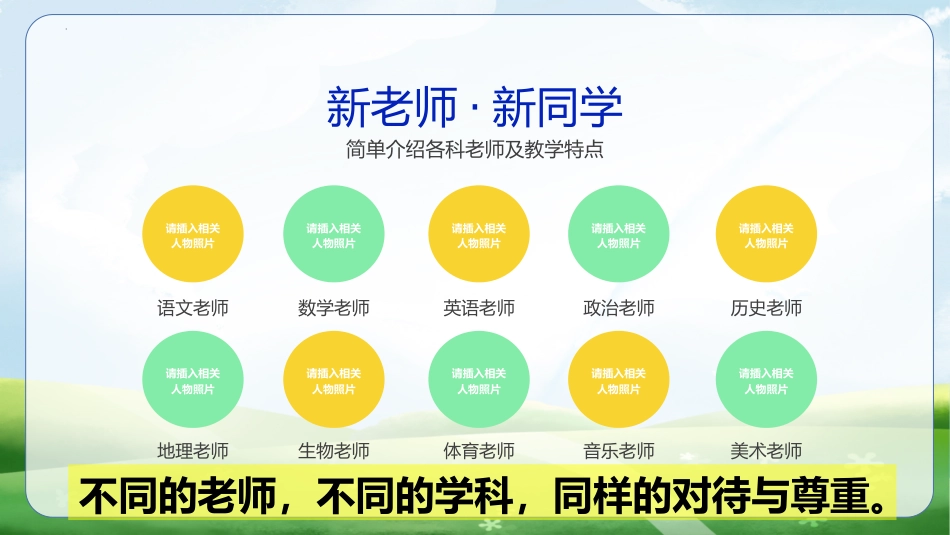 新老师 · 新同学

简单介绍各科老师及教学特点

请插入相关人物照片

语文老师

请插入相关人物照片

数学老师

请插入相关人物照片

英语老师

请插入相关人物照片

政治老师

请插入相关人物照片

历史老师

请插入相关人物照片

地理老师

请插入相关人物照片

生物老师

请插入相关人物照片

体育老师

请插入相关人物照片

音乐老师

请插入相关人物照片

美术老师

不同的老师，不同的学科，同样的对待与尊重。